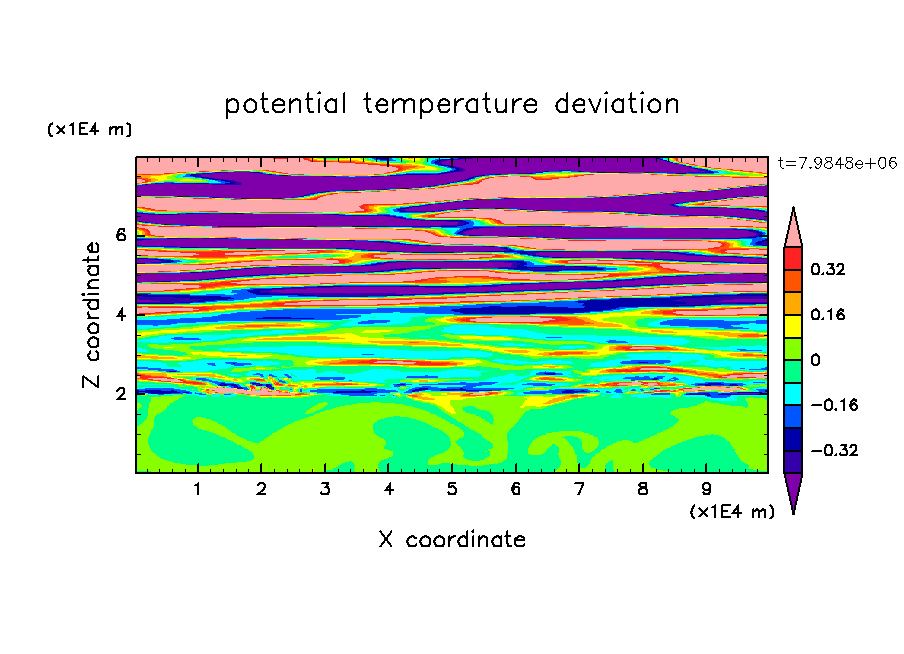 potential temperature deviation

(x1E4 m)

t=7.9848e+06

Z coordinate

6

4

2

0.32

0.16

0

−0.16

−0.32

1 2 3 4 5 6 7 8 9

(x1E4 m)

X coordinate